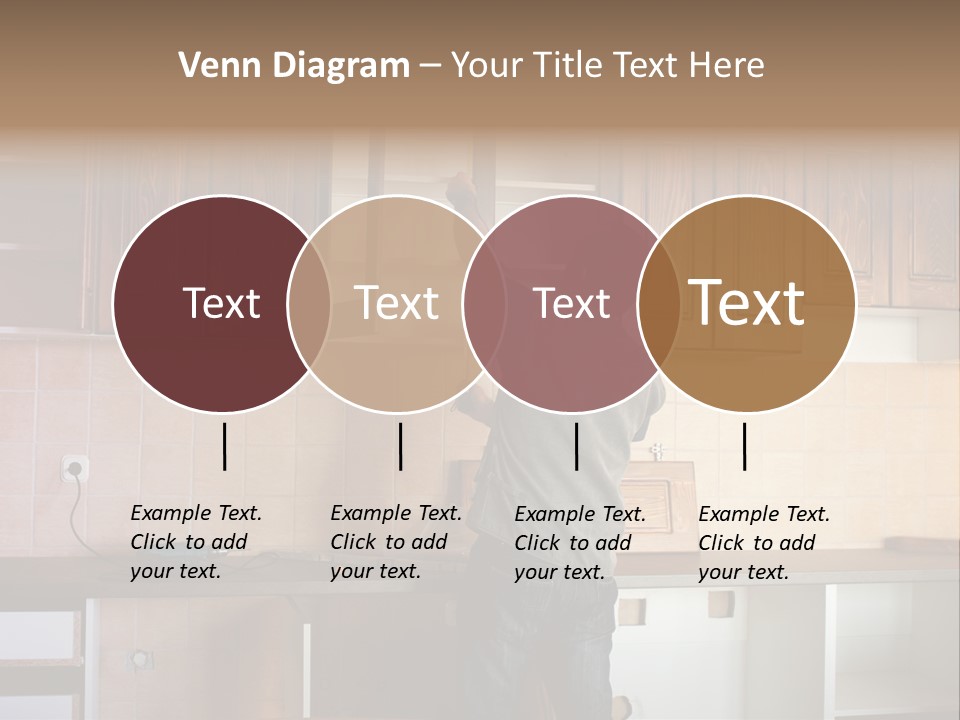 Venn Diagram – Your Title Text Here

Text

Text

Text

Text

Example Text. Click to add your text.

Example Text. Click to add your text.

Example Text. Click to add your text.

Example Text. Click to add your text.